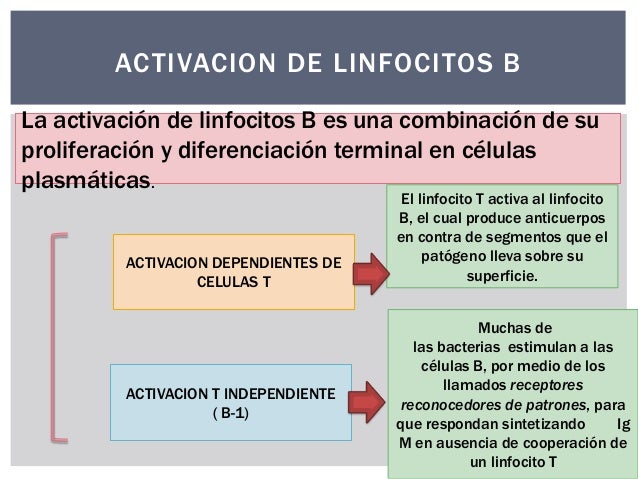 ACTIVACION DE LINFOCITOS B

La activación de linfocitos B es una combinación de su proliferación y diferenciación terminal en células plasmáticas.

ACTIVACION DEPENDIENTES DE CELULAS T

El linfocito T activa al linfocito B, el cual produce anticuerpos en contra de segmentos que el patógeno lleva sobre su superficie.

ACTIVACION T INDEPENDIENTE ( B-1)

Muchas de las bacterias estimulan a las células B, por medio de los llamados receptores reconocedores de patrones, para que respondan sintetizando Ig M en ausencia de cooperación de un linfocito T